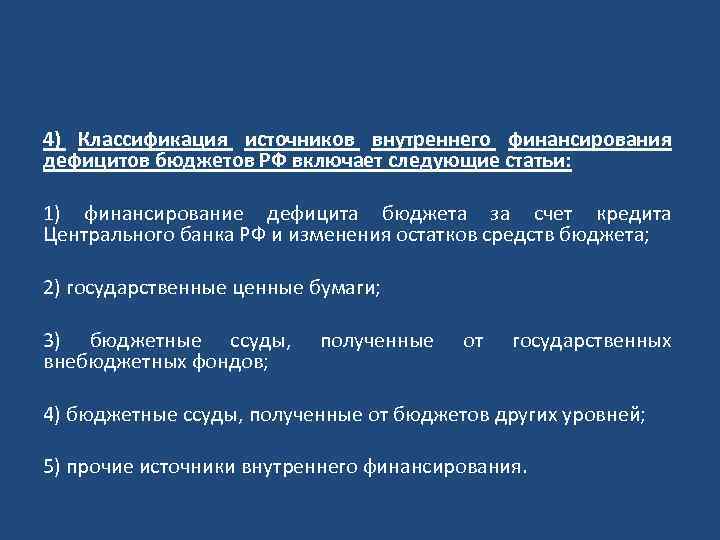 4) Классификация источников внутреннего финансирования дефицитов бюджетов РФ включает следующие статьи:

1) финансирование дефицита бюджета за счет кредита Центрального банка РФ и изменения остатков средств бюджета;

2) государственные ценные бумаги;

3) бюджетные ссуды, полученные от государственных внебюджетных фондов;

4) бюджетные ссуды, полученные от бюджетов других уровней;

5) прочие источники внутреннего финансирования.